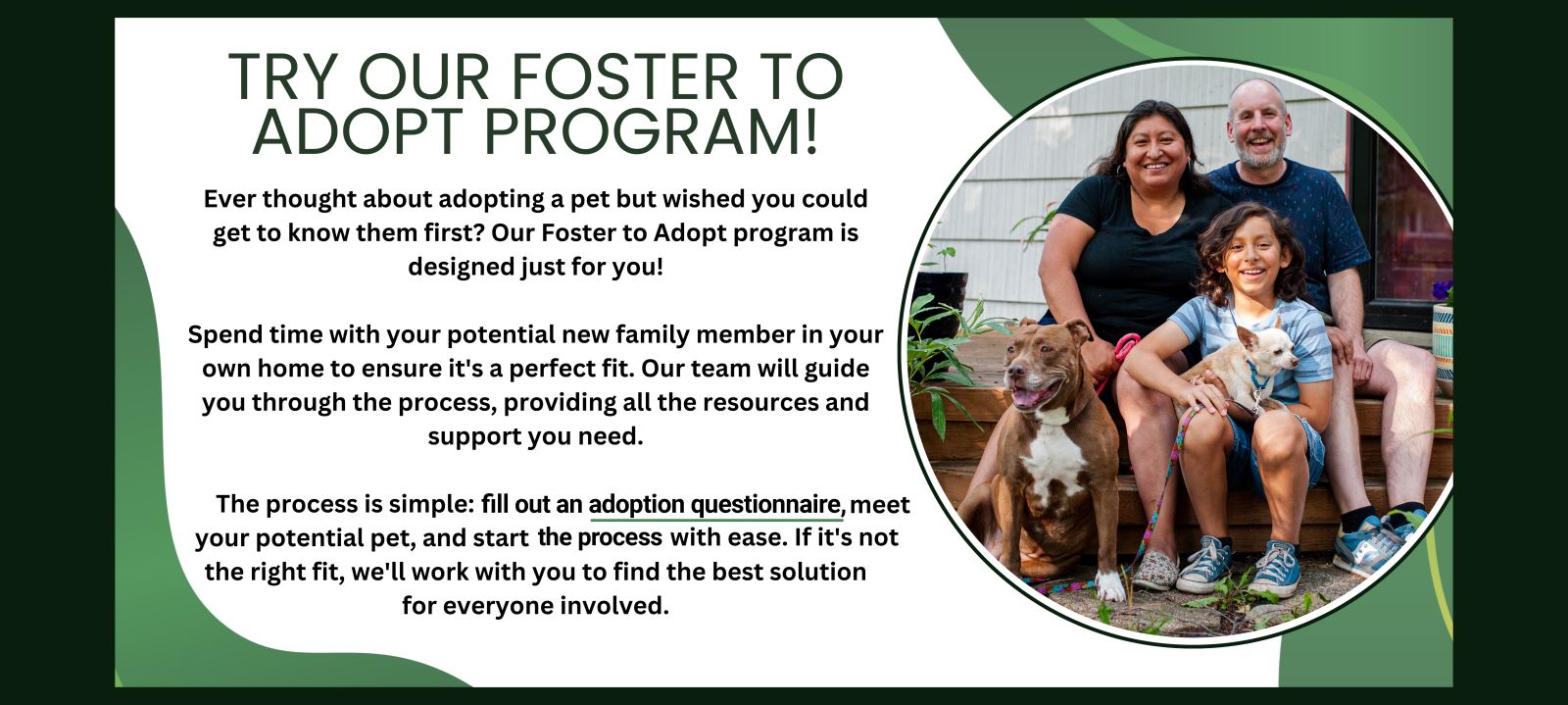 TRY OUR FOSTER TO ADOPT PROGRAM!

Ever thought about adopting a pet but wished you could get to know them first? Our Foster to Adopt program is designed just for you!

Spend time with your potential new family member in your own home to ensure it's a perfect fit. Our team will guide you through the process, providing all the resources and support you need.

The process is simple: fill out an adoption questionnaire, meet your potential pet, and start the process with ease. If it's not the right fit, we'll work with you to find the best solution for everyone involved.